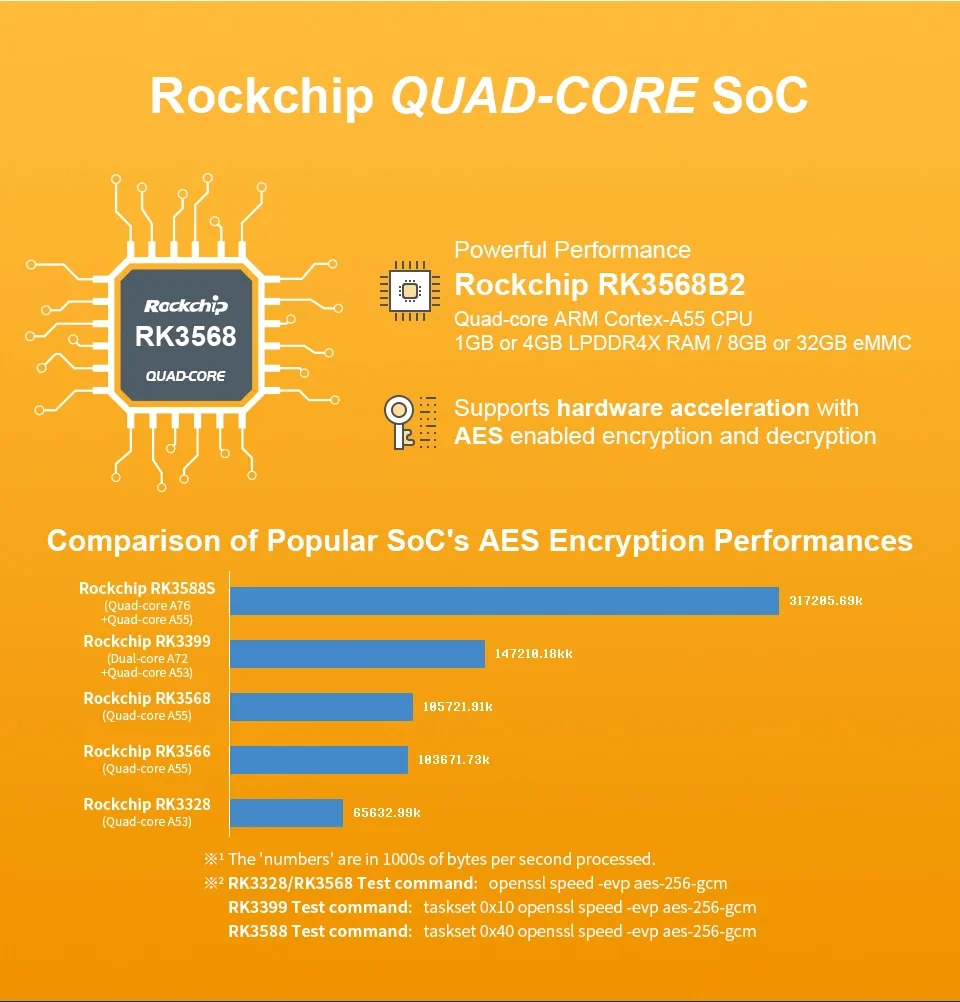 Rockchip QUAD-CORE SoC

Rockchip
RK3568
QUAD-CORE

Powerful Performance
Rockchip RK3568B2
Quad-core ARM Cortex-A55 CPU
1GB or 4GB LPDDR4X RAM / 8GB or 32GB eMMC

Supports hardware acceleration with AES enabled encryption and decryption

Comparison of Popular SoC's AES Encryption Performances

Rockchip RK3588S (Quad-core A76 +Quad-core A55) 317205.69k
Rockchip RK3399 (Dual-core A72 +Quad-core A53) 147210.18kk
Rockchip RK3568 (Quad-core A55) 105721.91k
Rockchip RK3566 (Quad-core A55) 103671.73k
Rockchip RK3328 (Quad-core A53) 65632.99k

※¹ The 'numbers' are in 1000s of bytes per second processed.
※² RK3328/RK3568 Test command: openssl speed -evp aes-256-gcm
RK3399 Test command: taskset 0x10 openssl speed -evp aes-256-gcm
RK3588 Test command: taskset 0x40 openssl speed -evp aes-256-gcm